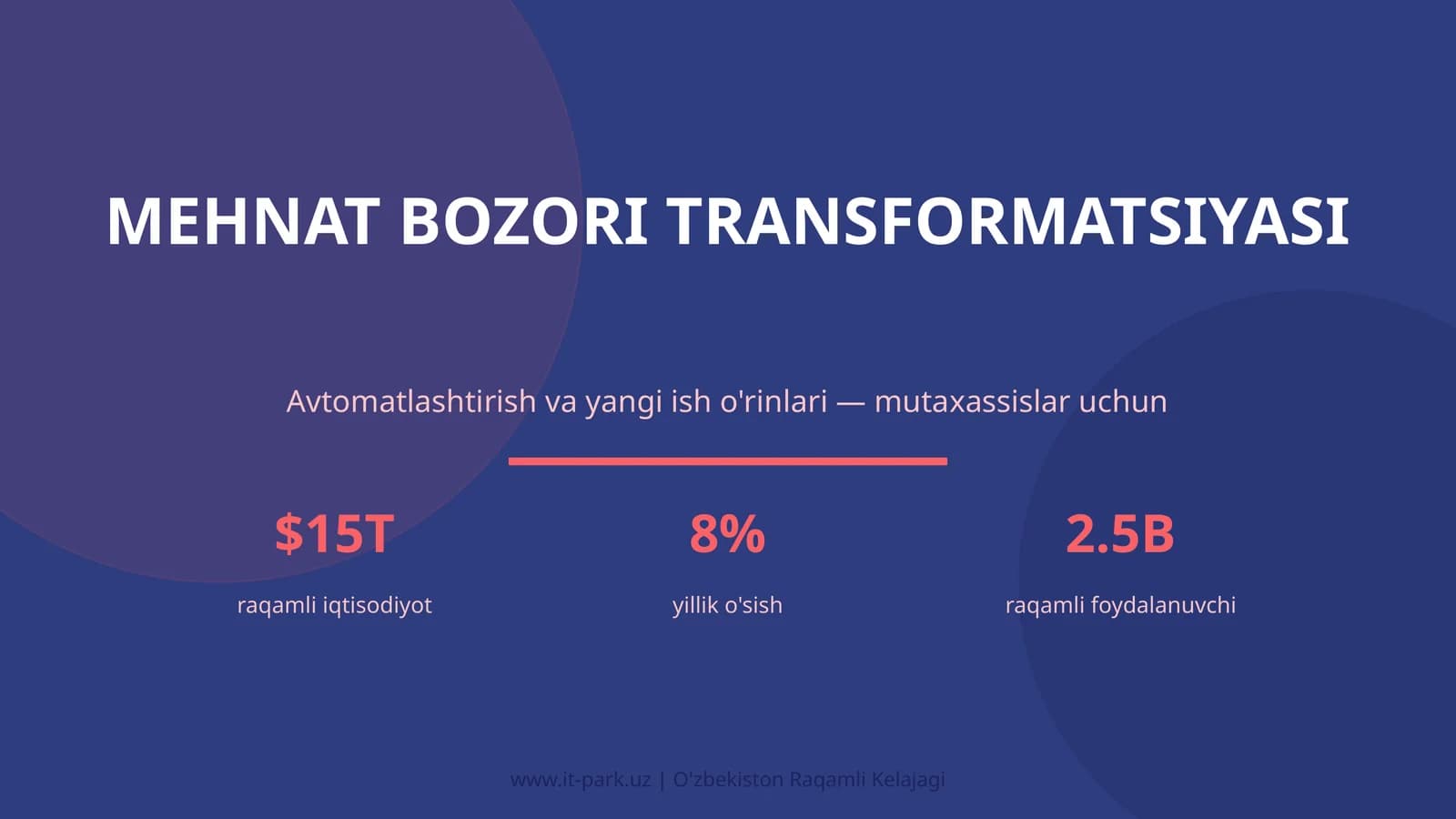 MEHNAT BOZORI TRANSFORMATSIYASI

Avtomatlashtirish va yangi ish o'rinlari — mutaxassislar uchun

$15T
raqamli iqtisodiyot

8%
yillik o'sish

2.5B
raqamli foydalanuvchi

www.it-park.uz | O'zbekiston Raqamli Kelajagi